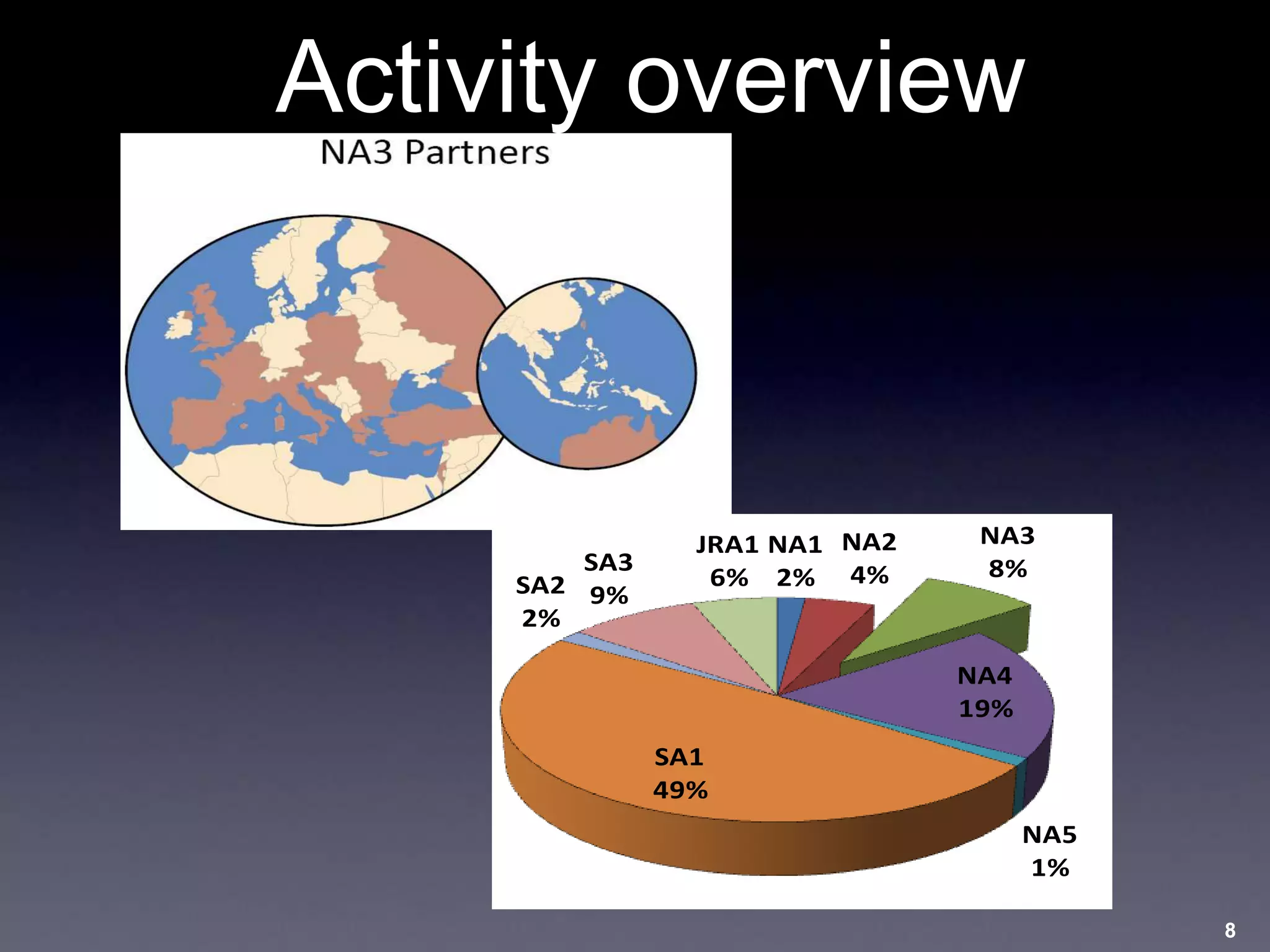 Activity overview

NA3 Partners

SA2
2%

SA3
9%

JRA1
6%

NA1
2%

NA2
4%

NA3
8%

NA4
19%

SA1
49%

NA5
1%

8